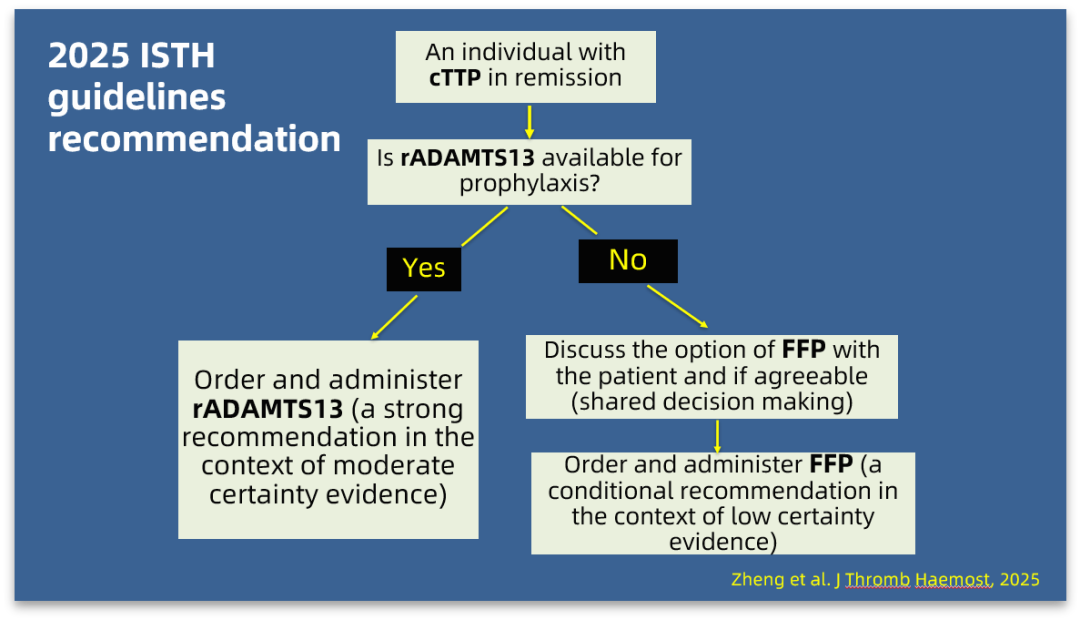 2025 ISTH guidelines recommendation

An individual with cTTP in remission

Is rADAMTS13 available for prophylaxis?

Yes

No

Order and administer rADAMTS13 (a strong recommendation in the context of moderate certainty evidence)

Discuss the option of FFP with the patient and if agreeable (shared decision making)

Order and administer FFP (a conditional recommendation in the context of low certainty evidence)

Zheng et al. J Thromb Haemost, 2025